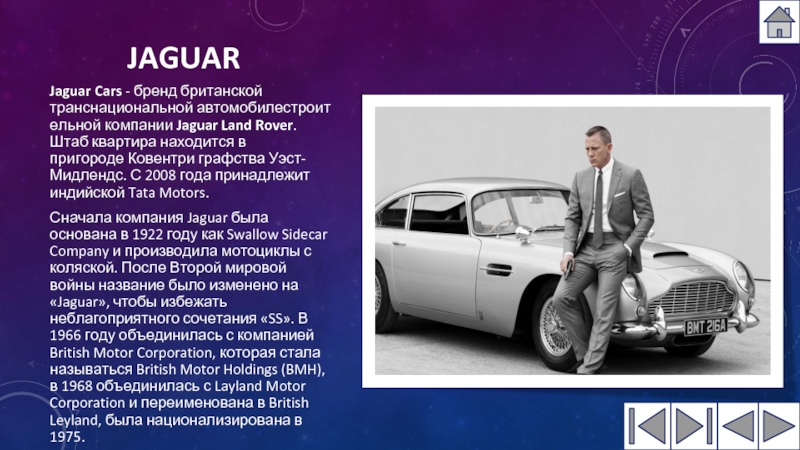 JAGUAR

Jaguar Cars - бренд британской транснациональной автомобилестроительной компании Jaguar Land Rover. Штаб квартира находится в пригороде Ковентри графства Уэст-Мидлендс. С 2008 года принадлежит индийской Tata Motors.

Сначала компания Jaguar была основана в 1922 году как Swallow Sidecar Company и производила мотоциклы с коляской. После Второй мировой войны название было изменено на «Jaguar», чтобы избежать неблагоприятного сочетания «SS». В 1966 году объединилась с компанией British Motor Corporation, которая стала называться British Motor Holdings (BMH), в 1968 объединилась с Layland Motor Corporation и переименована в British Leyland, была национализирована в 1975.

BMT 216A